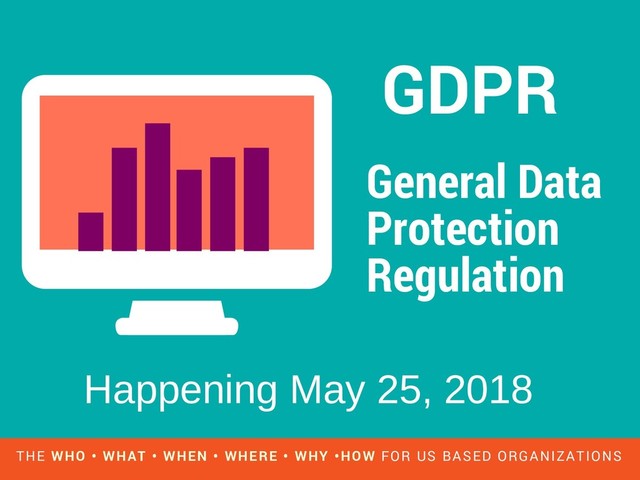 GDPR

General Data Protection Regulation

Happening May 25, 2018

THE WHO • WHAT • WHEN • WHERE • WHY •HOW FOR US BASED ORGANIZATIONS